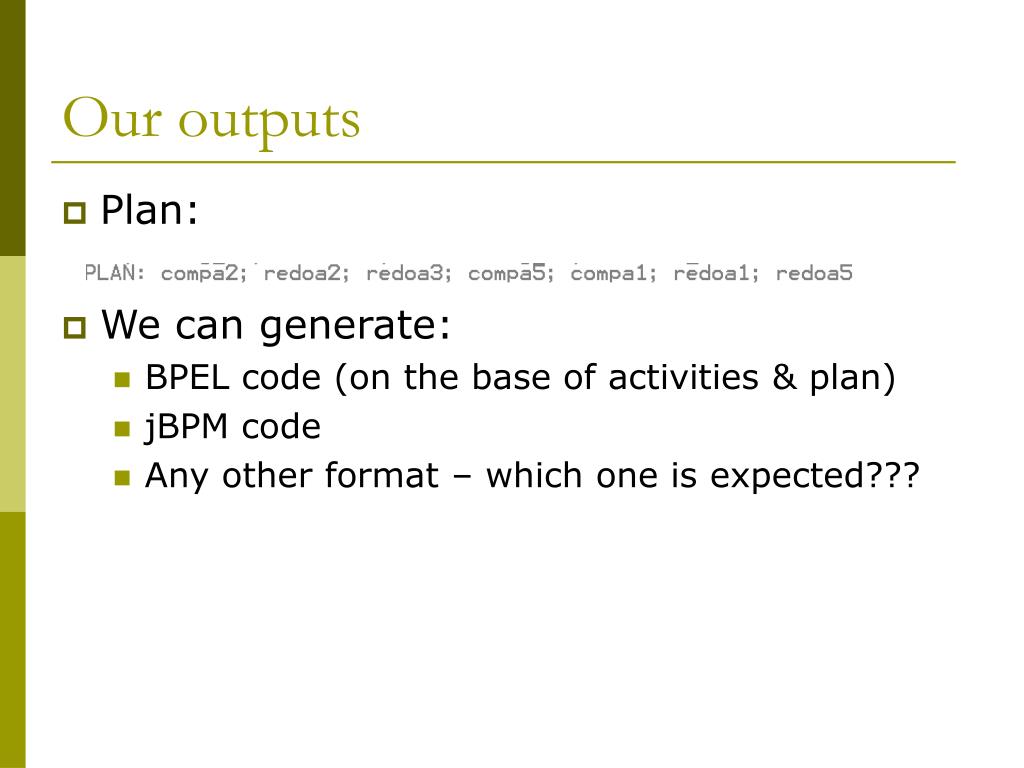 Our outputs

Plan:

PLAN: compa2; redoa2; redoa3; compa5; compa1; redoa1; redoa5

We can generate:

BPEL code (on the base of activities & plan)

jBPM code

Any other format – which one is expected???